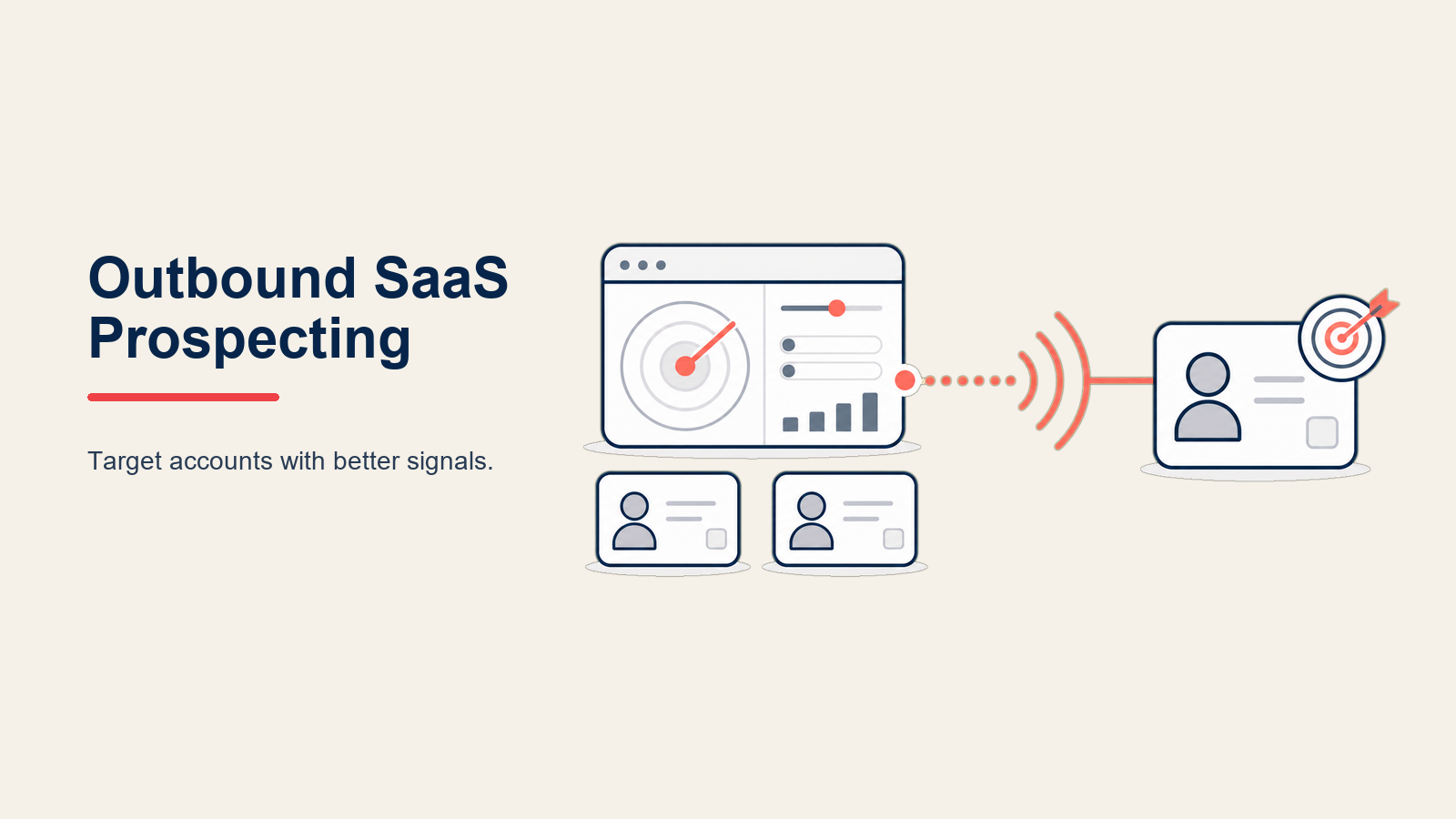 Outbound SaaS Prospecting

Target accounts with better signals.